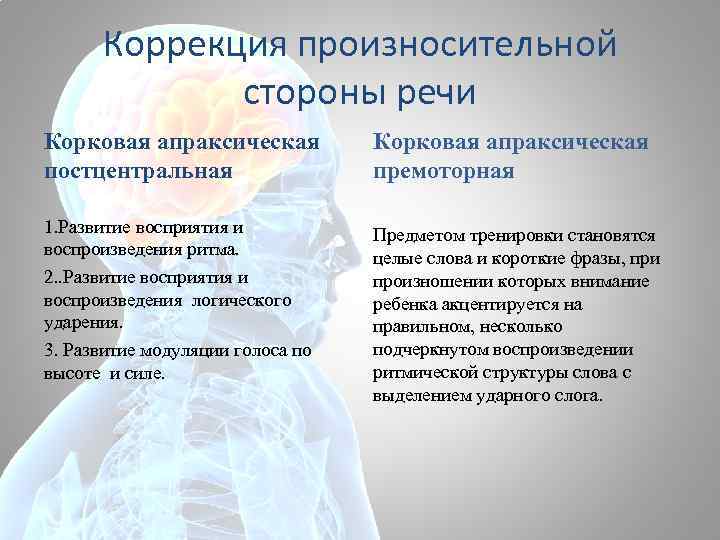 Коррекция произносительной стороны речи

Корковая апраксическая постцентральная

1.Развитие восприятия и воспроизведения ритма.

2..Развитие восприятия и воспроизведения логического ударения.

3. Развитие модуляции голоса по высоте и силе.

Корковая апраксическая премоторная

Предметом тренировки становятся целые слова и короткие фразы, при произношении которых внимание ребенка акцентируется на правильном, несколько подчеркнутом воспроизведении ритмической структуры слова с выделением ударного слога.